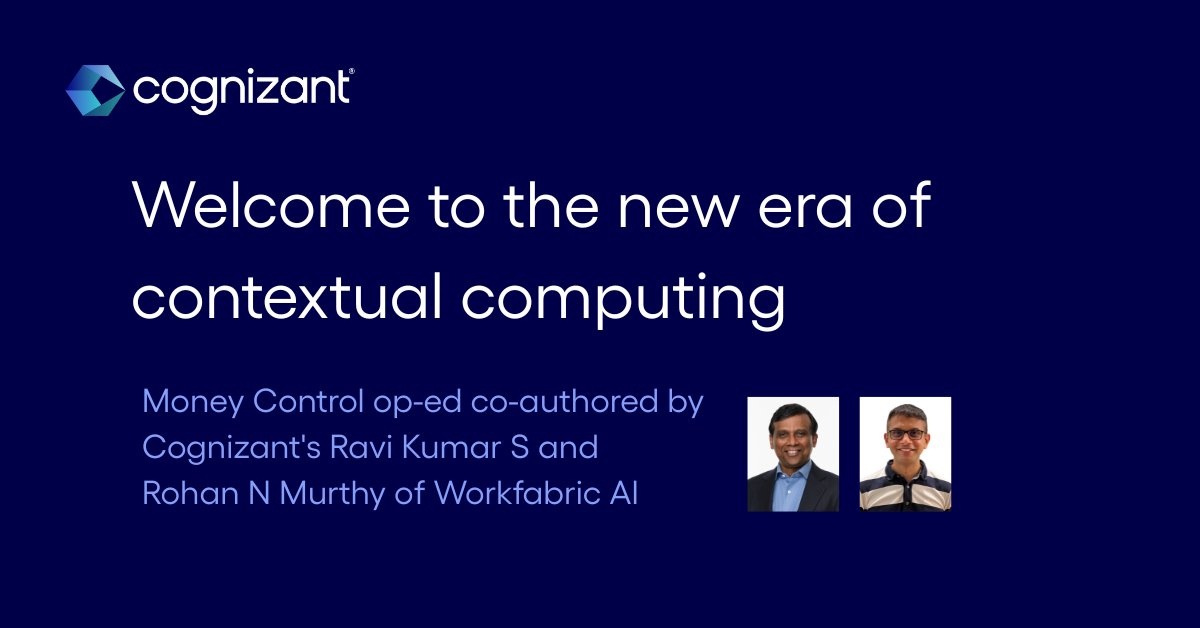 cognizant®

Welcome to the new era of contextual computing

Money Control op-ed co-authored by Cognizant's Ravi Kumar S and Rohan N Murthy of Workfabric AI